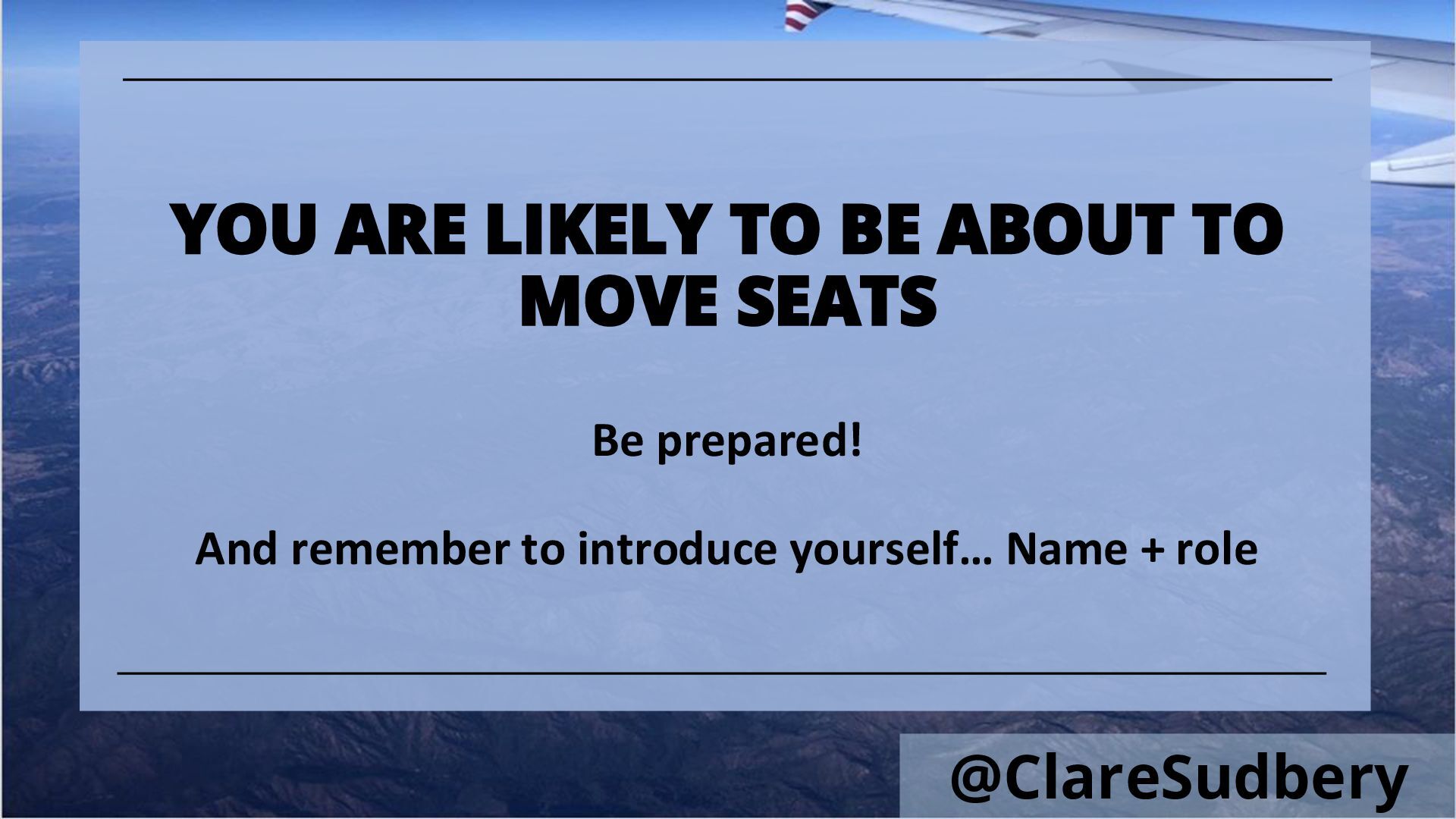 YOU ARE LIKELY TO BE ABOUT TO MOVE SEATS

Be prepared!

And remember to introduce yourself… Name + role

@ClareSudbery